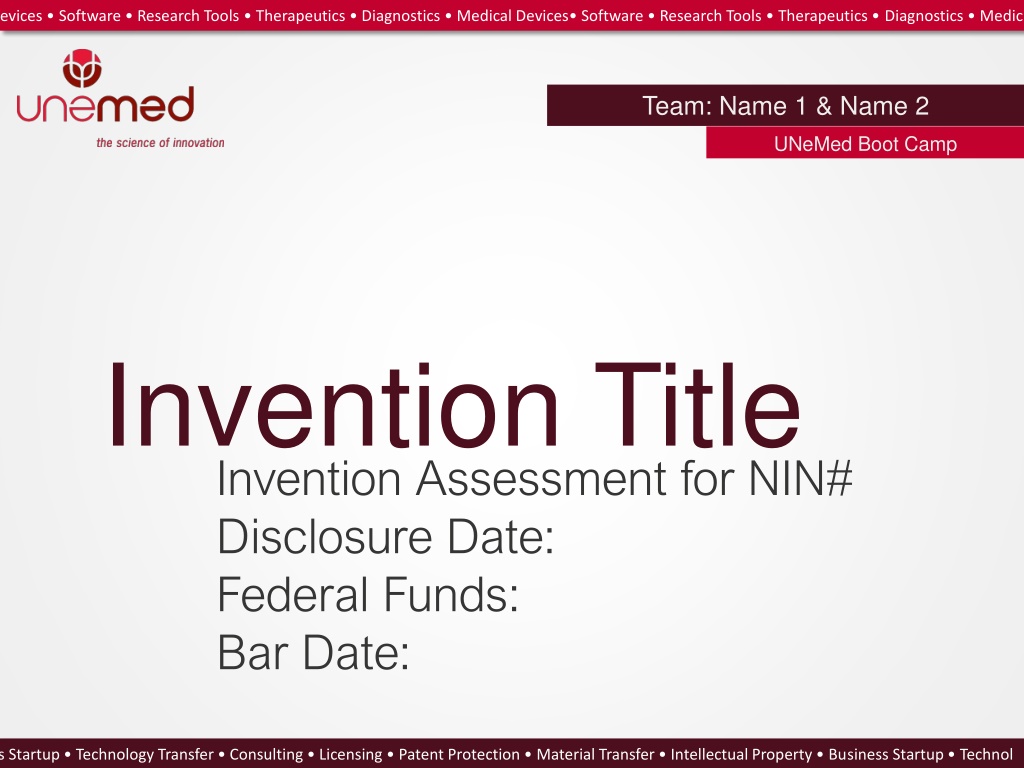 evices • Software • Research Tools • Therapeutics • Diagnostics • Medical Devices• Software • Research Tools • Therapeutics • Diagnostics • Medic

unemed
the science of innovation

Team: Name 1 & Name 2
UNeMed Boot Camp

Invention Title
Invention Assessment for NIN#
Disclosure Date:
Federal Funds:
Bar Date:

s Startup • Technology Transfer • Consulting • Licensing • Patent Protection • Material Transfer • Intellectual Property • Business Startup • Technol